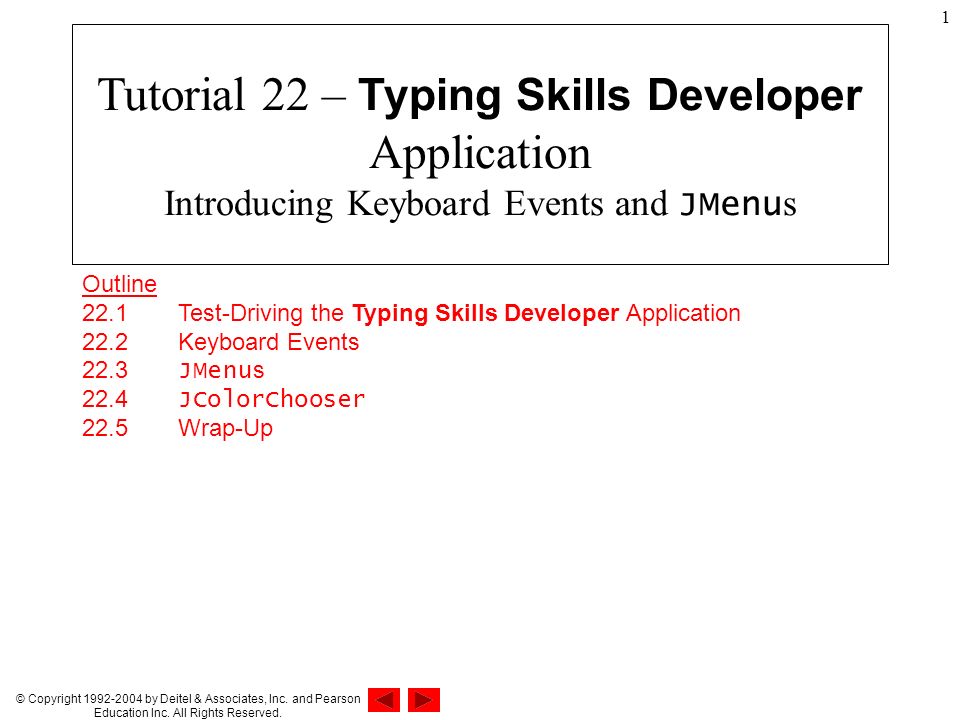 1

Tutorial 22 – Typing Skills Developer Application
Introducing Keyboard Events and JMenus

Outline
22.1 Test-Driving the Typing Skills Developer Application
22.2 Keyboard Events
22.3 JMenus
22.4 JColorChooser
22.5 Wrap-Up

© Copyright 1992-2004 by Deitel & Associates, Inc. and Pearson Education Inc. All Rights Reserved.